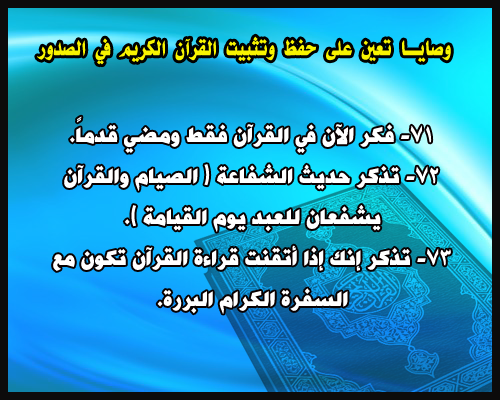 وصايـا تعين على حفظ وتثبيت القرآن الكريم في الصدور

٧١- فكر الآن في القرآن فقط ومضي قدماً.

٧٢- تذكر حديث الشفاعة ( الصيام والقرآن يشفعان للعبد يوم القيامة ).

٧٣- تذكر إنك إذا أتقنت قراءة القرآن تكون مع السفرة الكرام البررة.